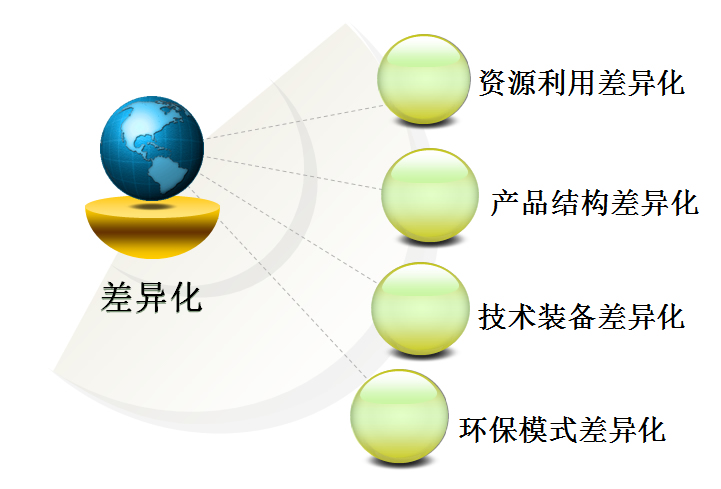 差异化

资源利用差异化

产品结构差异化

技术装备差异化

环保模式差异化